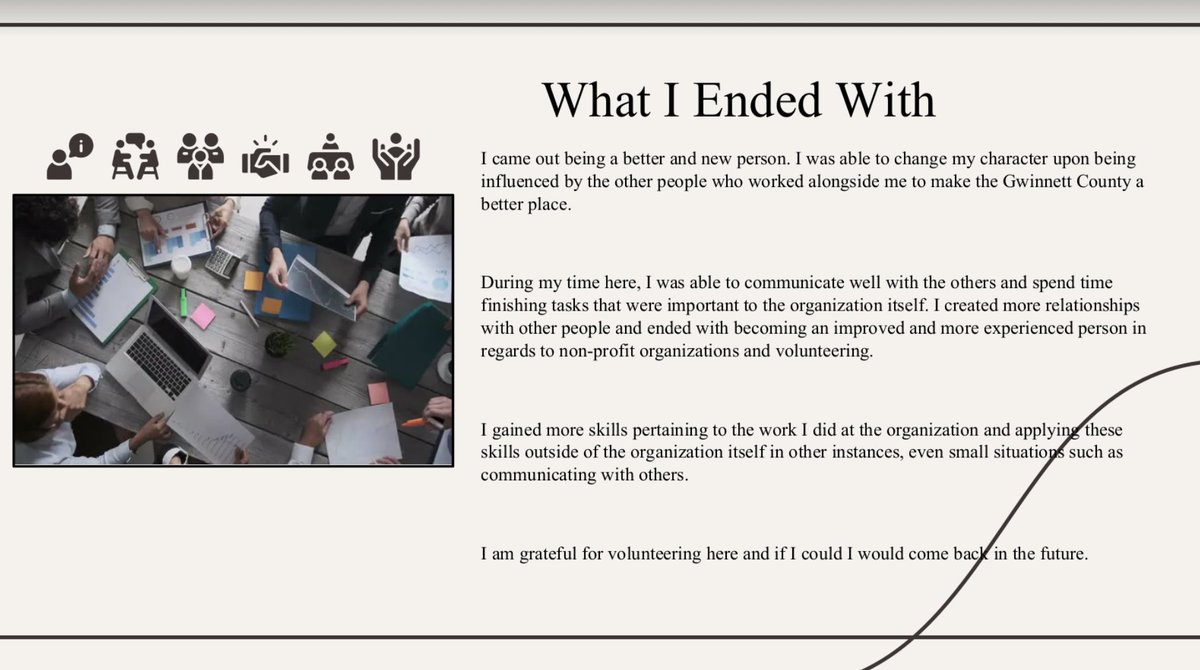 What I Ended With

I came out being a better and new person. I was able to change my character upon being influenced by the other people who worked alongside me to make the Gwinnett County a better place.

During my time here, I was able to communicate well with the others and spend time finishing tasks that were important to the organization itself. I created more relationships with other people and ended with becoming an improved and more experienced person in regards to non-profit organizations and volunteering.

I gained more skills pertaining to the work I did at the organization and applying these skills outside of the organization itself in other instances, even small situations such as communicating with others.

I am grateful for volunteering here and if I could I would come back in the future.